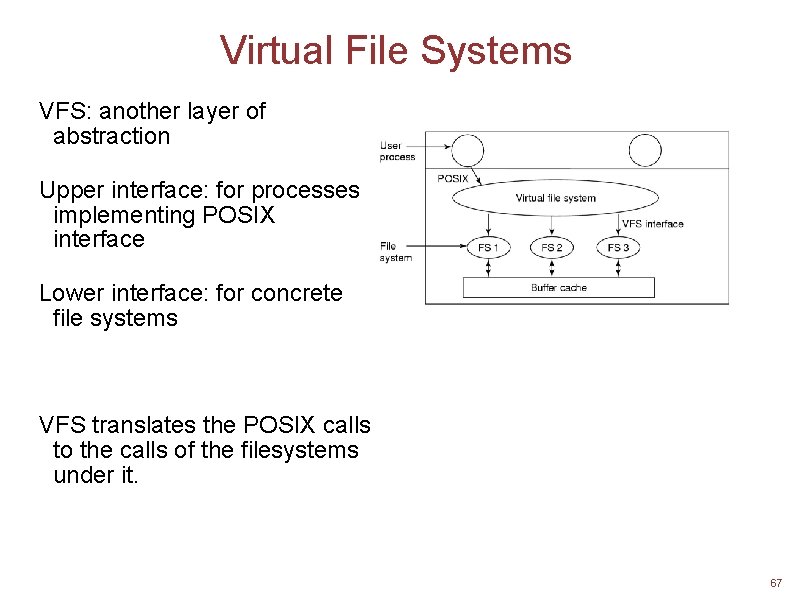 Virtual File Systems

VFS: another layer of abstraction

Upper interface: for processes implementing POSIX interface

Lower interface: for concrete file systems

VFS translates the POSIX calls to the calls of the filesystems under it.

User process
POSIX
Virtual file system
VFS interface
File system
FS 1
FS 2
FS 3
Buffer cache

67